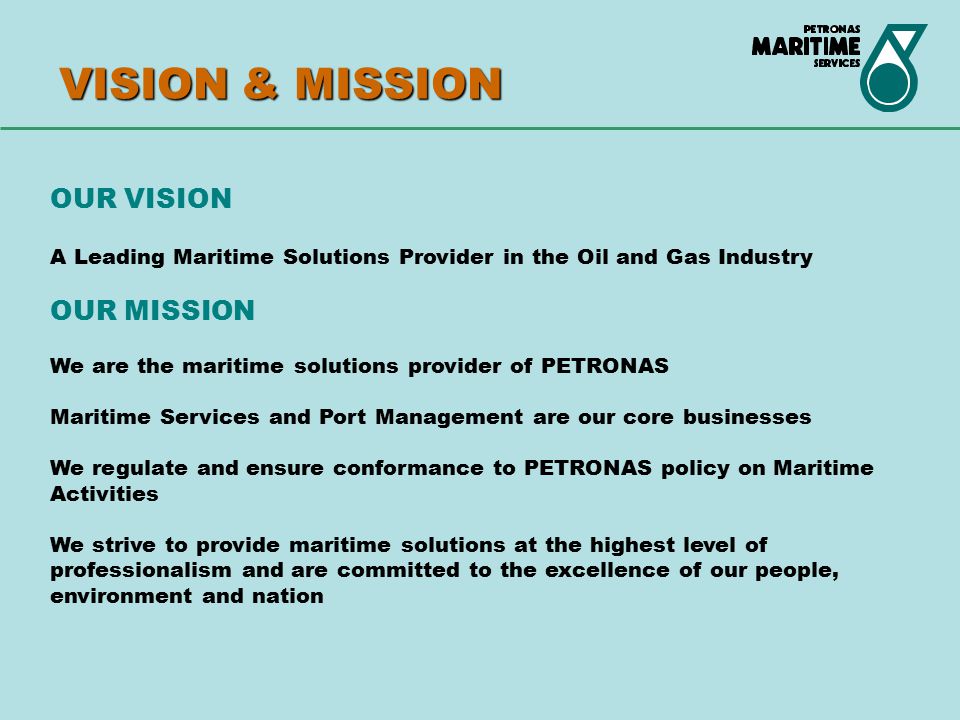 VISION & MISSION

PETRONAS
MARITIME
SERVICES

OUR VISION

A Leading Maritime Solutions Provider in the Oil and Gas Industry

OUR MISSION

We are the maritime solutions provider of PETRONAS

Maritime Services and Port Management are our core businesses

We regulate and ensure conformance to PETRONAS policy on Maritime Activities

We strive to provide maritime solutions at the highest level of professionalism and are committed to the excellence of our people, environment and nation